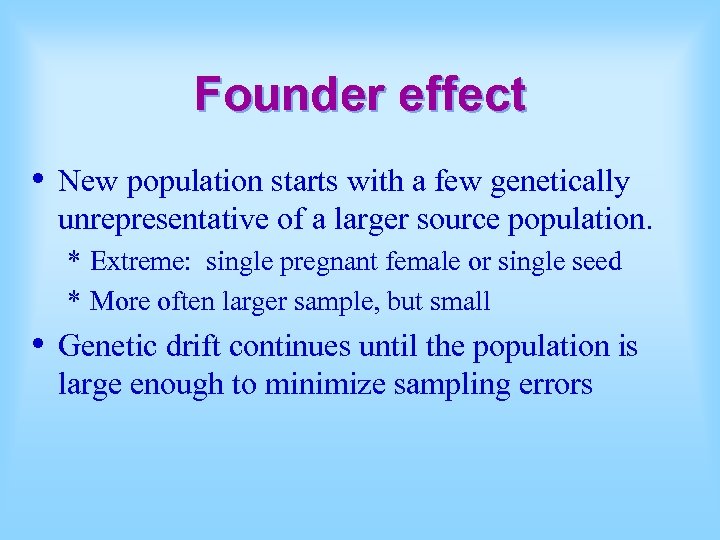 Founder effect

• New population starts with a few genetically unrepresentative of a larger source population.

* Extreme: single pregnant female or single seed

* More often larger sample, but small

• Genetic drift continues until the population is large enough to minimize sampling errors